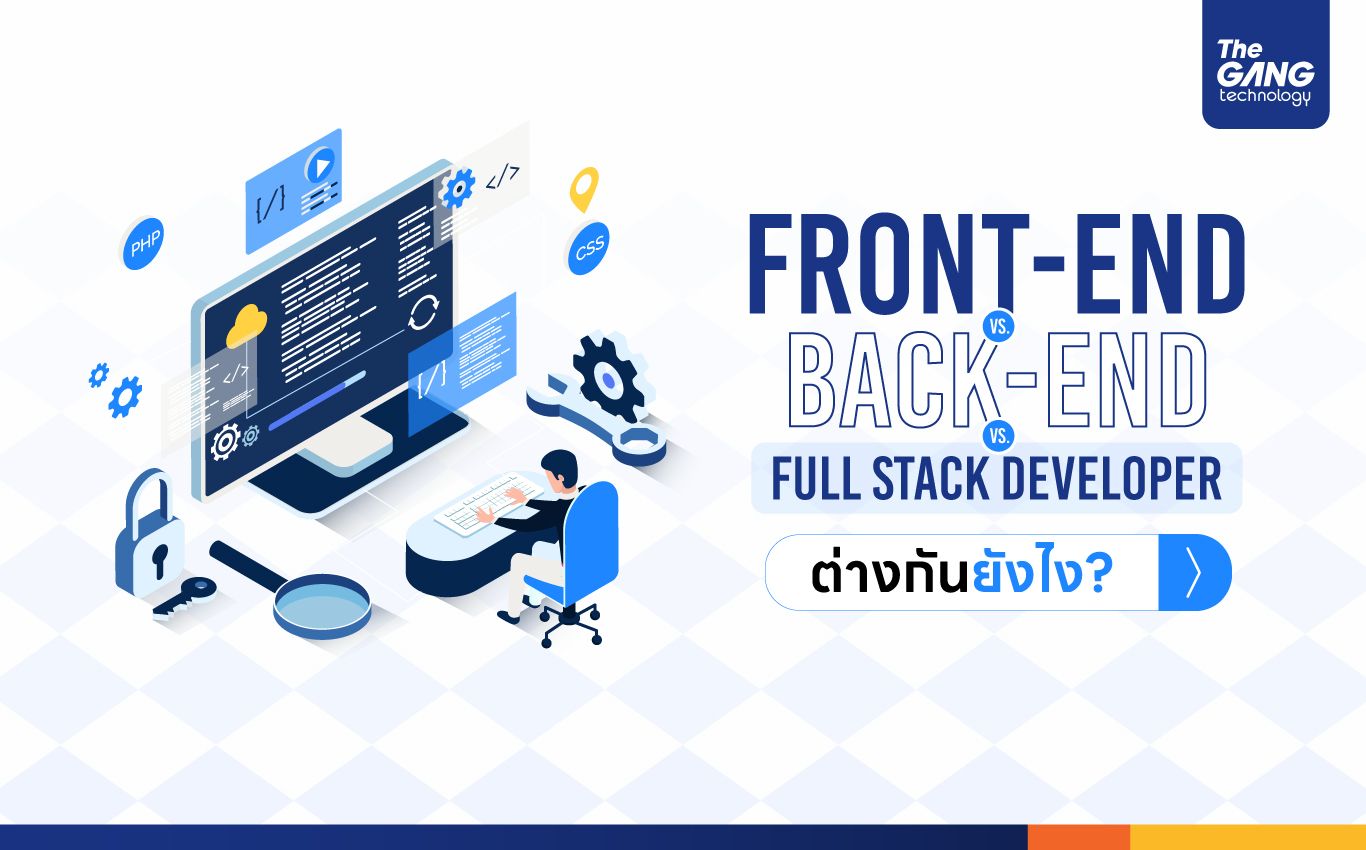 The GANG technology

PHP

{/}

</>

CSS

</>

{/}

FRONT-END

VS.

BACK-END

VS.

FULL STACK DEVELOPER

ต่างกันยังไง?